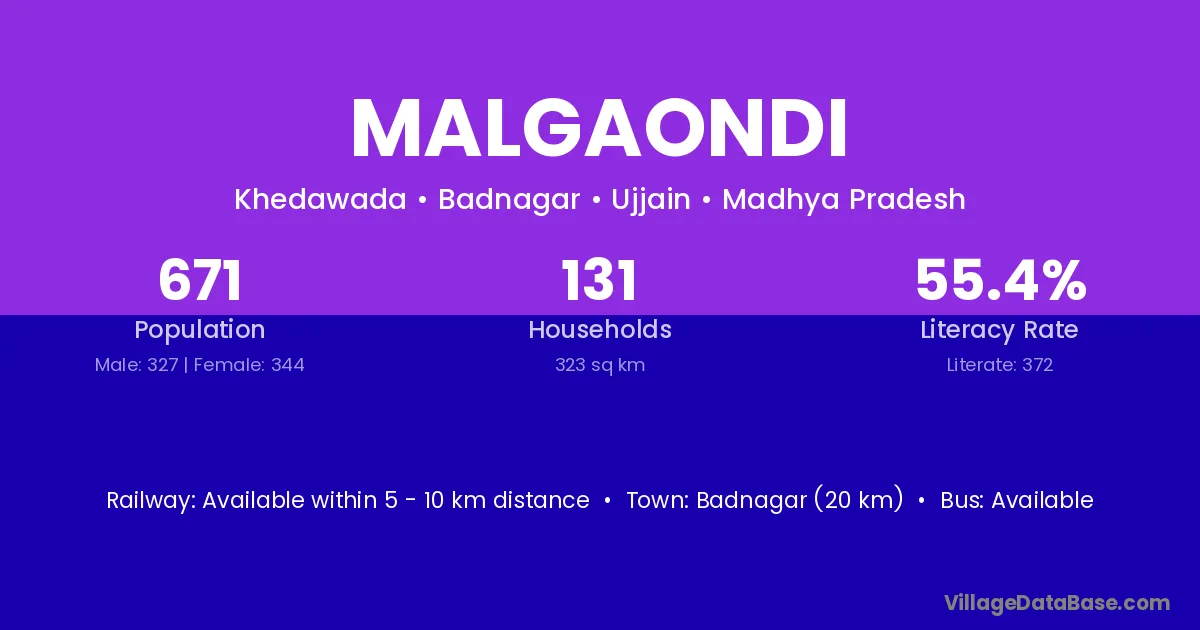 MALGAONDI

Khedawada • Badnagar • Ujjain • Madhya Pradesh

671
Population
Male: 327 | Female: 344

131
Households
323 sq km

55.4%
Literacy Rate
Literate: 372

Railway: Available within 5 - 10 km distance • Town: Badnagar (20 km) • Bus: Available

VillageDataBase.com